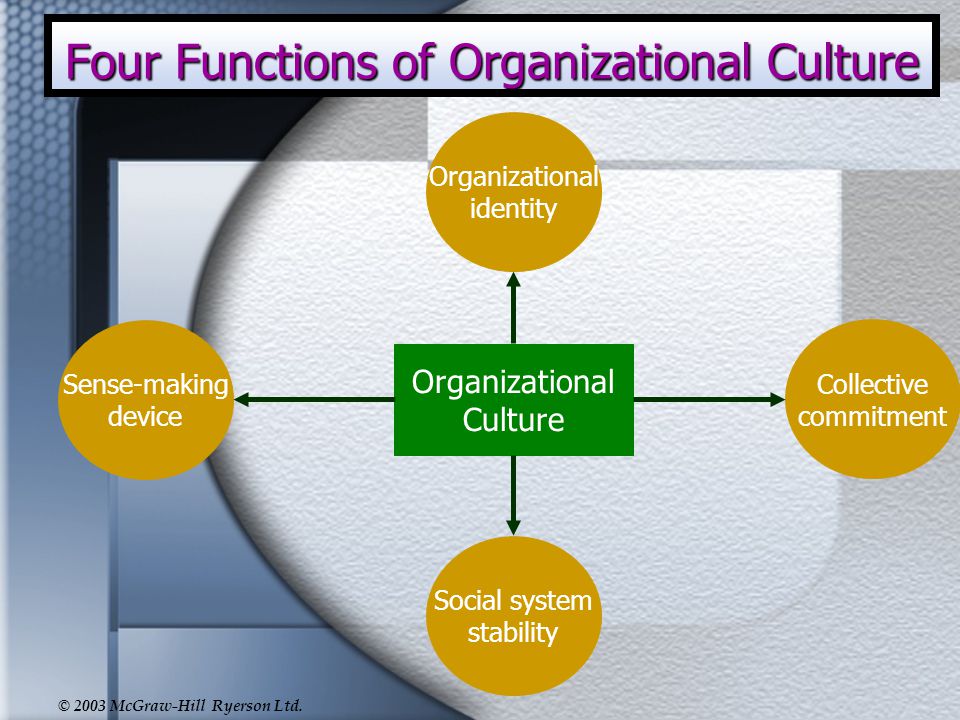 Four Functions of Organizational Culture

Organizational identity

Sense-making device

Organizational Culture

Collective commitment

Social system stability

© 2003 McGraw-Hill Ryerson Ltd.